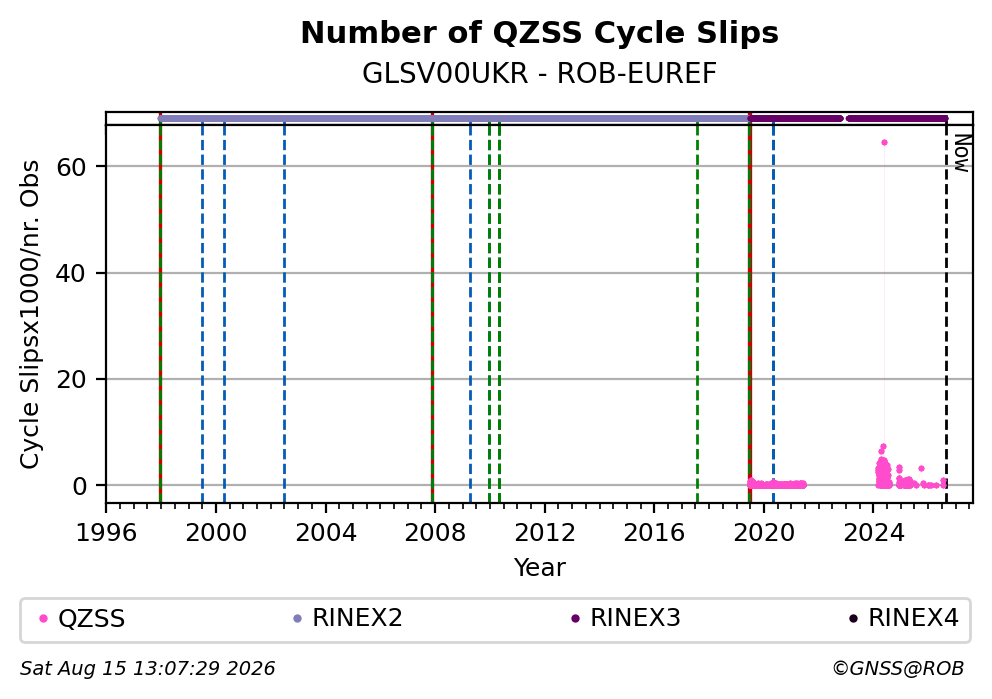 Number of QZSS Cycle Slips
GLSV00UKR - ROB-EUREF

Cycle Slipsx1000/nr. Obs

60
40
20
0

Now

1996 2000 2004 2008 2012 2016 2020 2024
Year

QZSS RINEX2 RINEX3 RINEX4

Sat Aug 15 13:07:29 2026
©GNSS@ROB